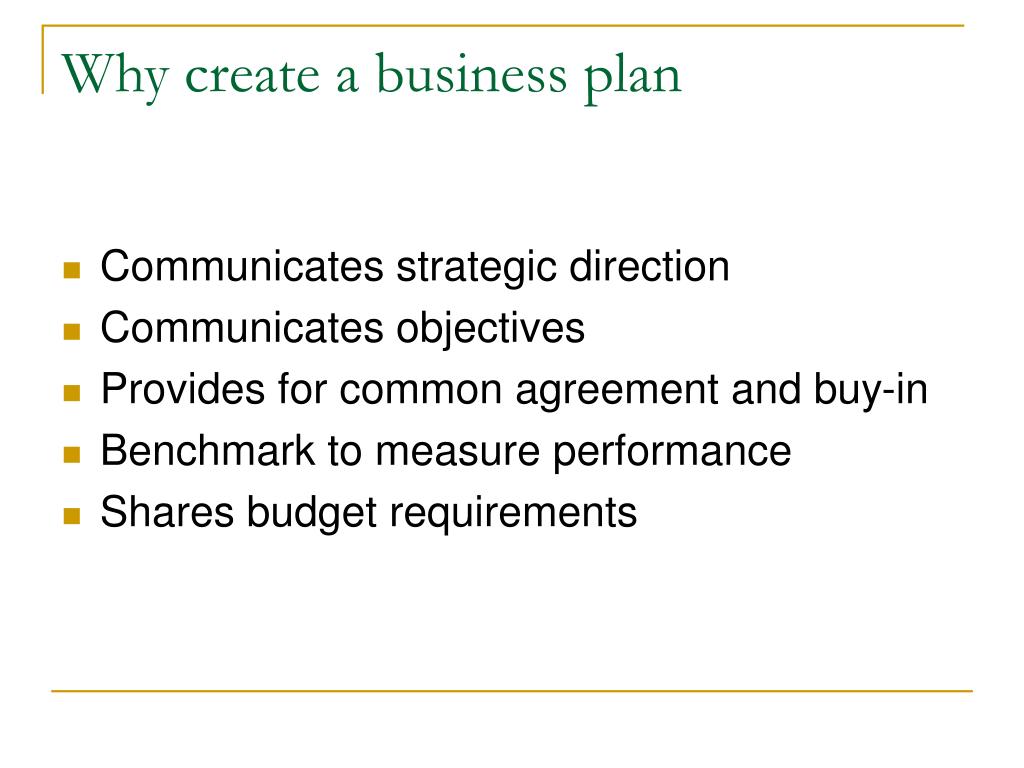 Why create a business plan

- Communicates strategic direction
- Communicates objectives
- Provides for common agreement and buy-in
- Benchmark to measure performance
- Shares budget requirements